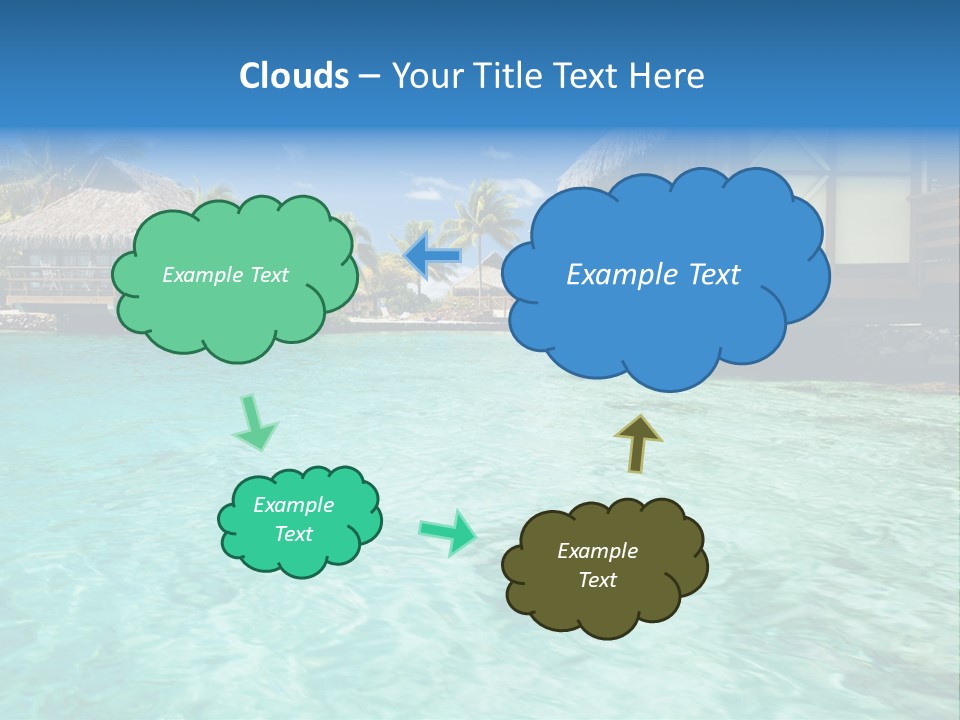 Clouds – Your Title Text Here

Example Text

Example Text

Example Text

Example Text